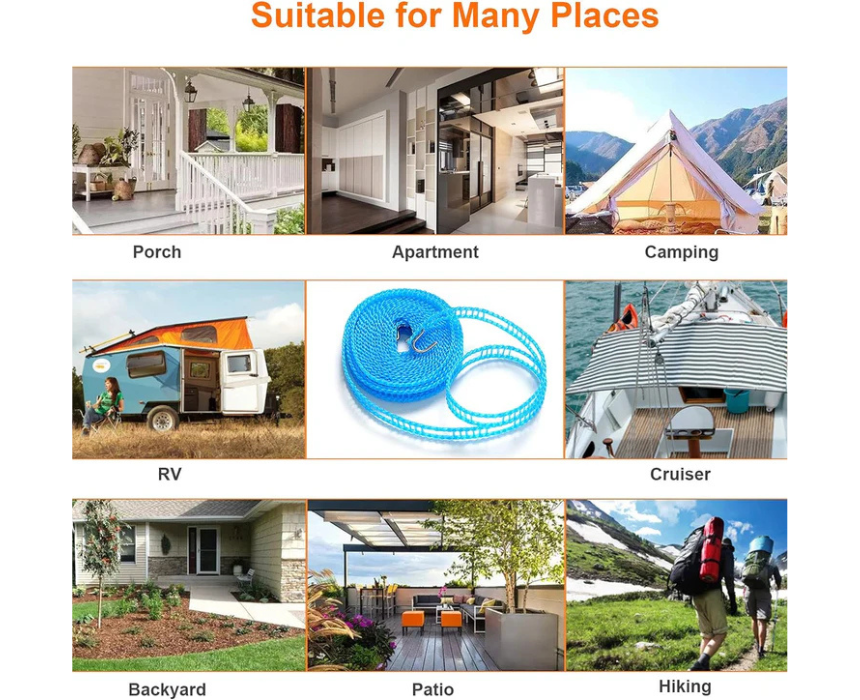 Suitable for Many Places

Porch

Apartment

Camping

RV

Cruiser

Backyard

Patio

Hiking